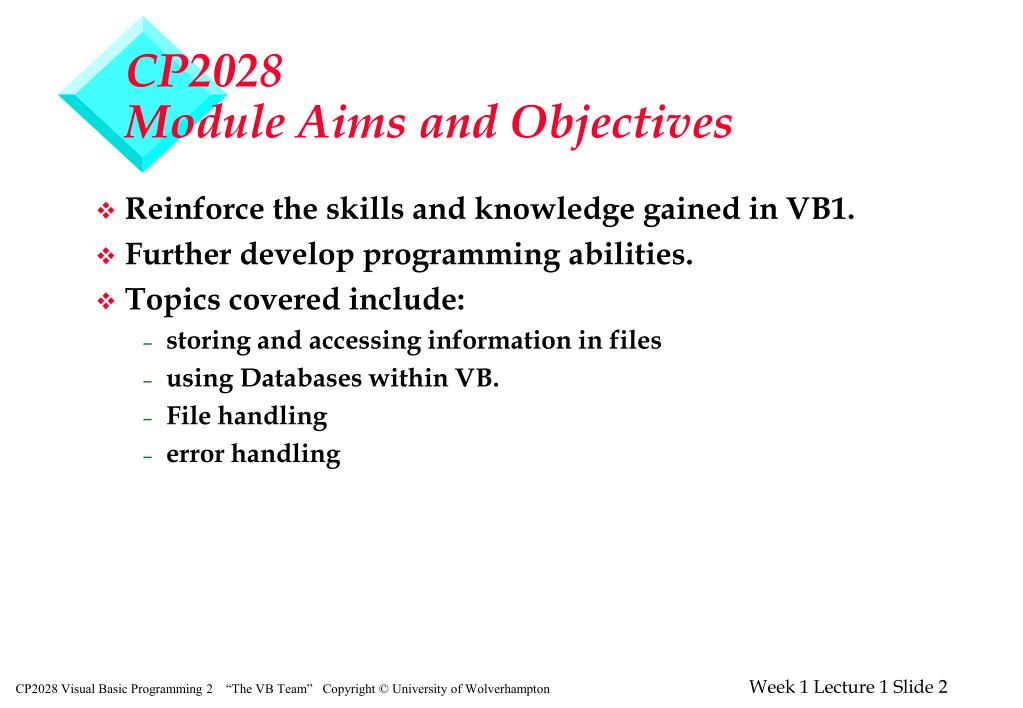 CP2028
Module Aims and Objectives

❖ Reinforce the skills and knowledge gained in VB1.
❖ Further develop programming abilities.
❖ Topics covered include:
– storing and accessing information in files
– using Databases within VB.
– File handling
– error handling

CP2028 Visual Basic Programming 2 "The VB Team" Copyright © University of Wolverhampton

Week 1 Lecture 1 Slide 2